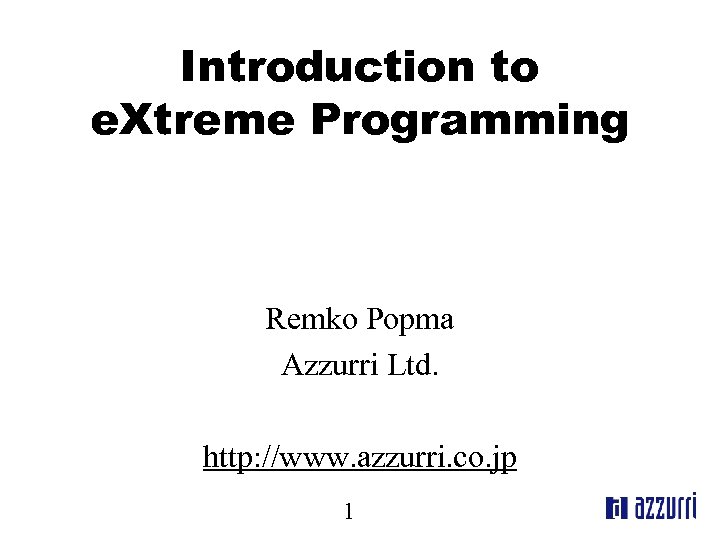 Introduction to eXtreme Programming

Remko Popma
Azzurri Ltd.

http://www.azzurri.co.jp

1

azzurri